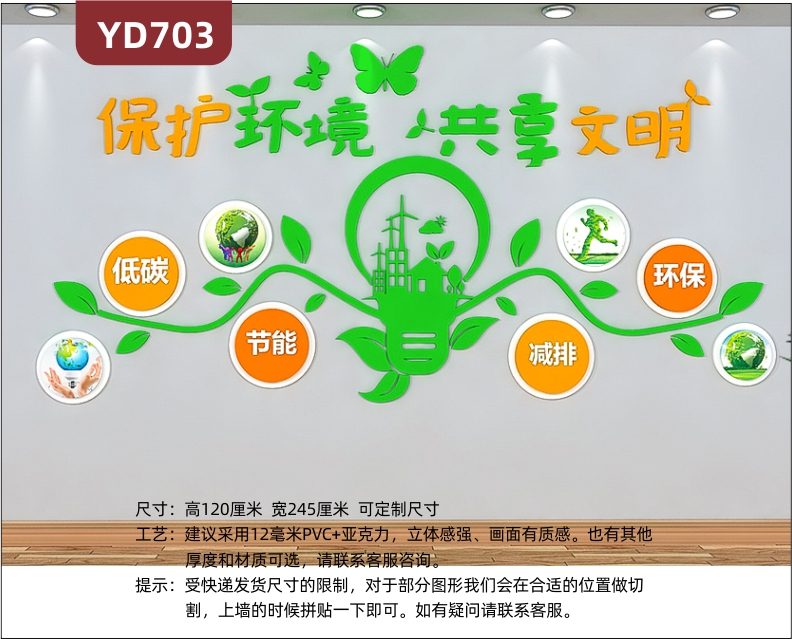 YD703

保护环境 共享文明

低碳

节能

减排

环保

尺寸：高120厘米 宽245厘米 可定制尺寸

工艺：建议采用12毫米PVC+亚克力，立体感强、画面有质感。也有其他厚度和材质可选，请联系客服咨询。

提示：受快递发货尺寸的限制，对于部分图形我们会在合适的位置做切割，上墙的时候拼贴一下即可。如有疑问请联系客服。